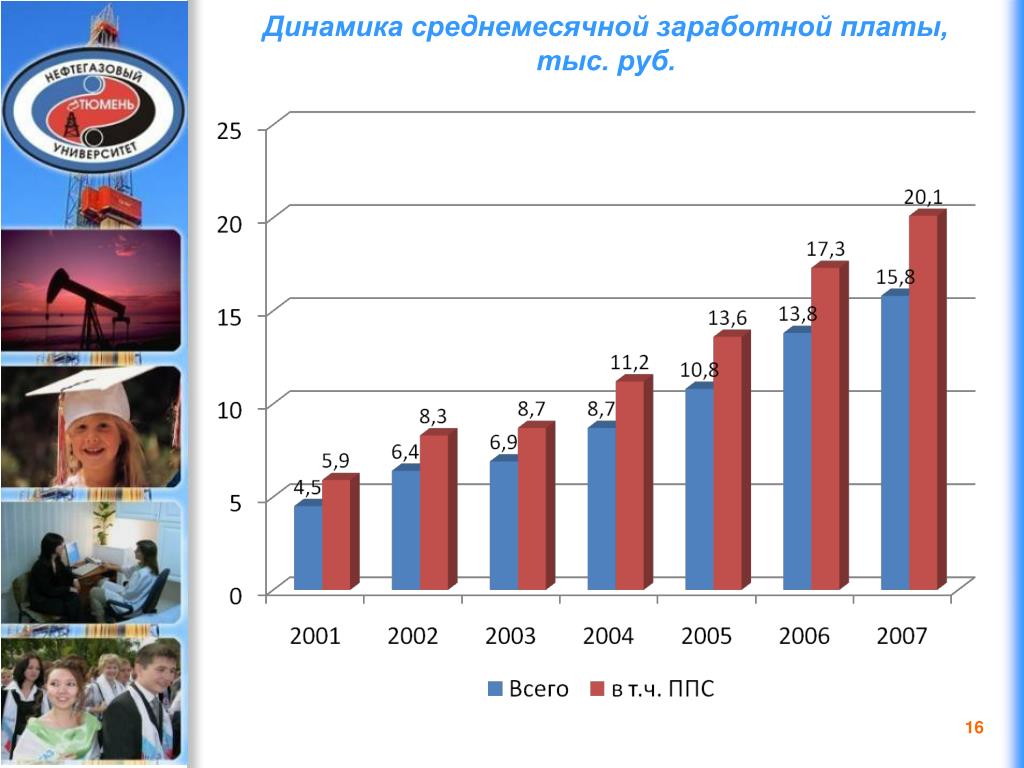 НЕФТЕГАЗОВЫЙ
ТЮМЕНЬ
УНИВЕРСИТЕТ

Динамика среднемесячной заработной платы, тыс. руб.

25
20
15
10
5
0

4,5
5,9
6,4
8,3
6,9
8,7
8,7
11,2
10,8
13,6
13,8
17,3
15,8
20,1

2001
2002
2003
2004
2005
2006
2007

Всего
в т.ч. ППС

16